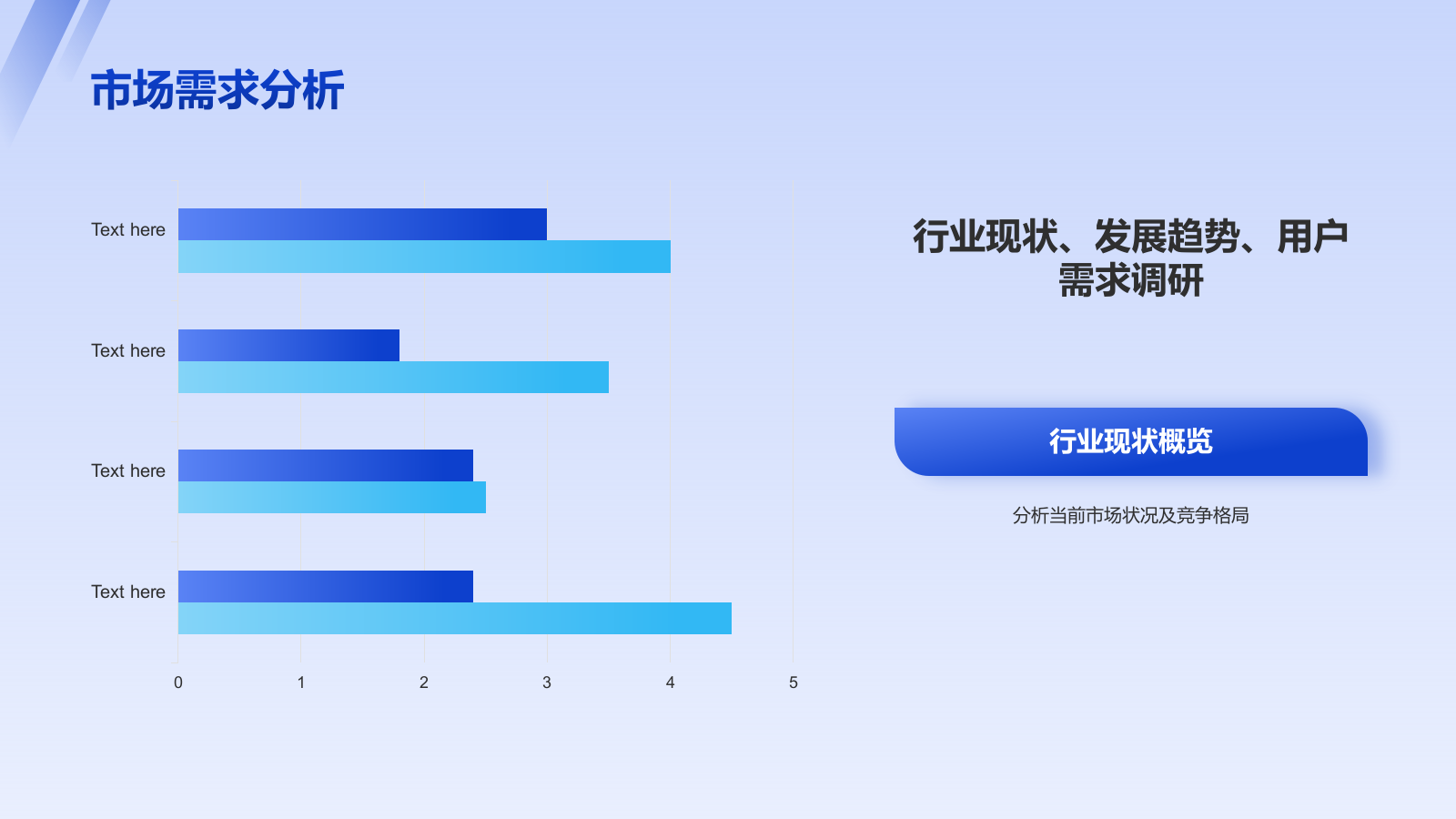 市场需求分析

Text here
Text here
Text here
Text here

0
1
2
3
4
5

行业现状、发展趋势、用户需求调研

行业现状概览

分析当前市场状况及竞争格局